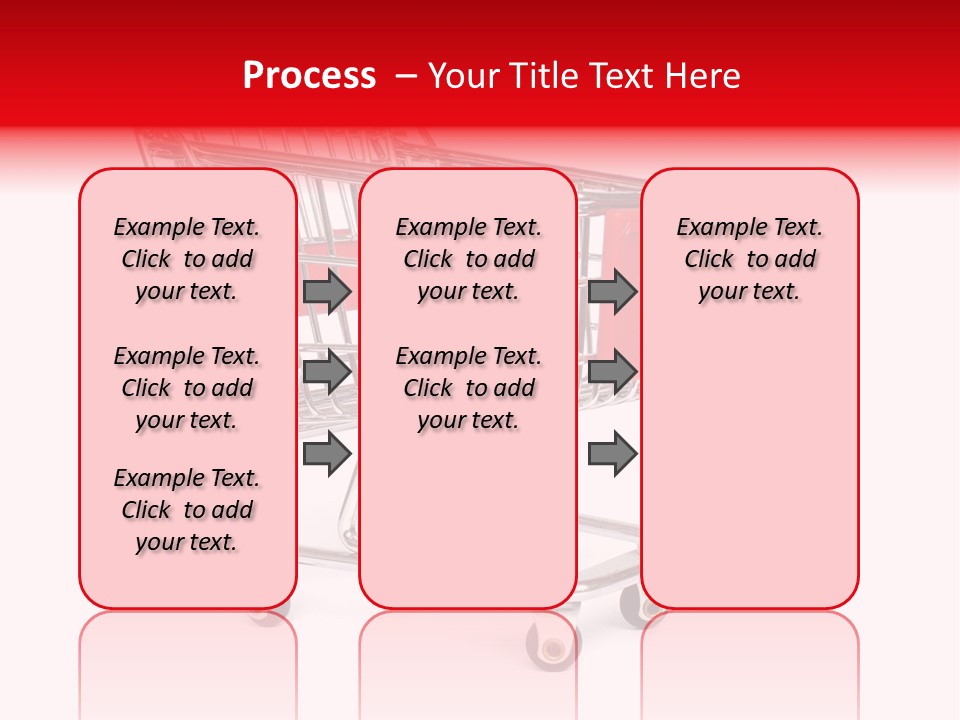 Process – Your Title Text Here

Example Text. Click to add your text.

Example Text. Click to add your text.

Example Text. Click to add your text.

Example Text. Click to add your text.

Example Text. Click to add your text.

Example Text. Click to add your text.